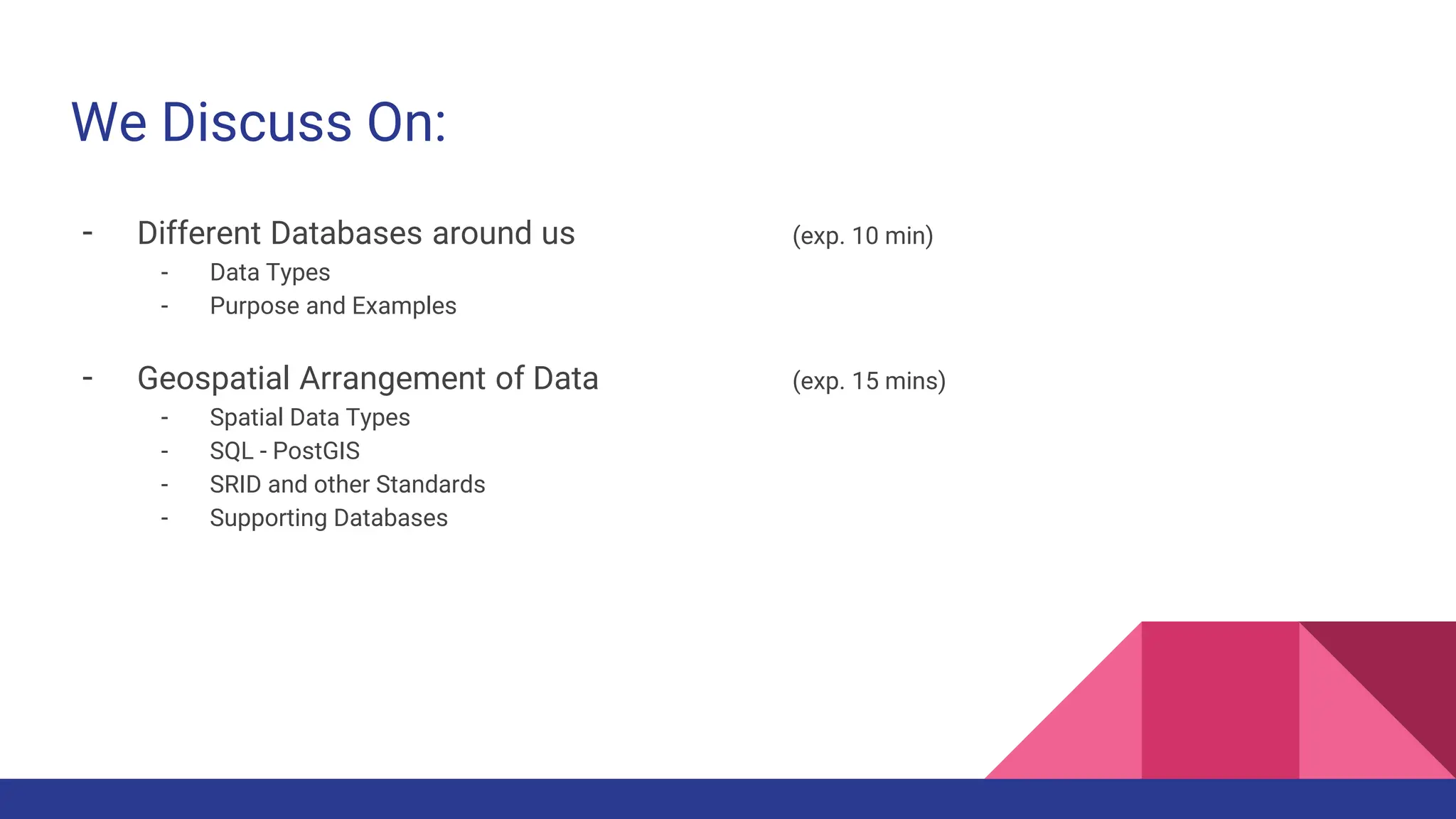 We Discuss On:

- Different Databases around us (exp. 10 min)
  - Data Types
  - Purpose and Examples

- Geospatial Arrangement of Data (exp. 15 mins)
  - Spatial Data Types
  - SQL - PostGIS
  - SRID and other Standards
  - Supporting Databases